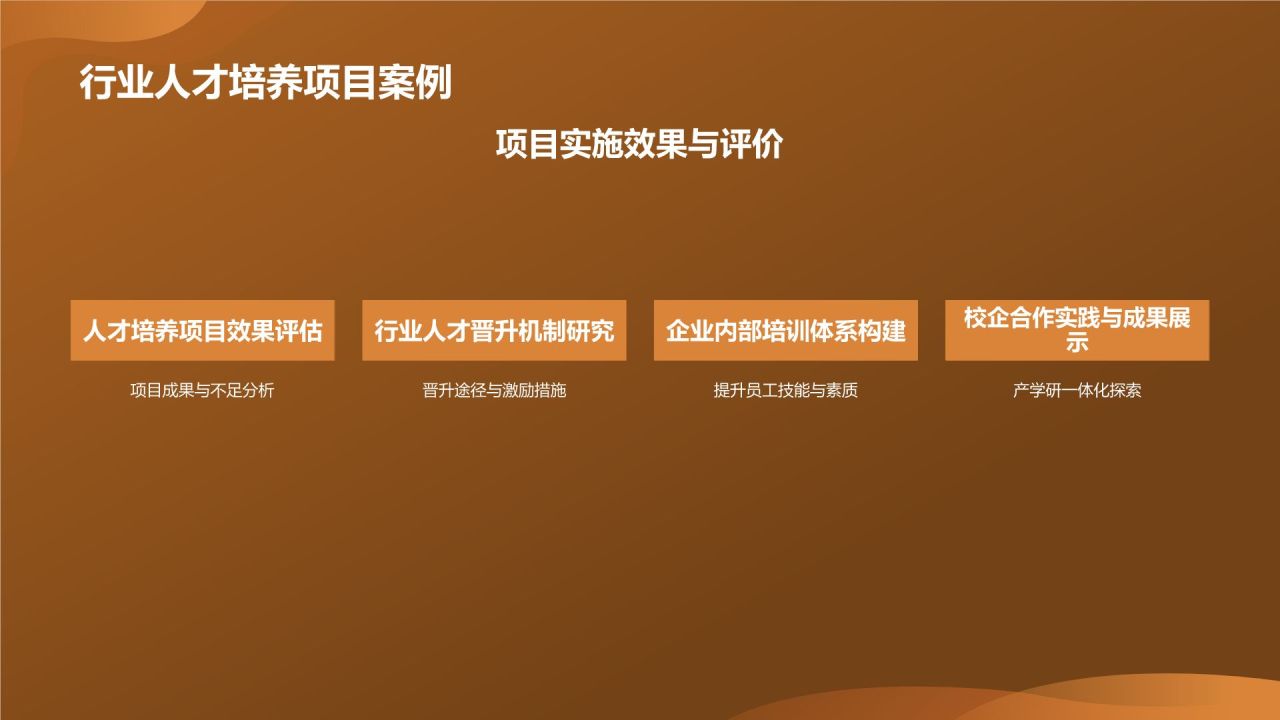 行业人才培养项目案例

项目实施效果与评价

人才培养项目效果评估

项目成果与不足分析

行业人才晋升机制研究

晋升途径与激励措施

企业内部培训体系构建

提升员工技能与素质

校企合作实践与成果展示

产学研一体化探索